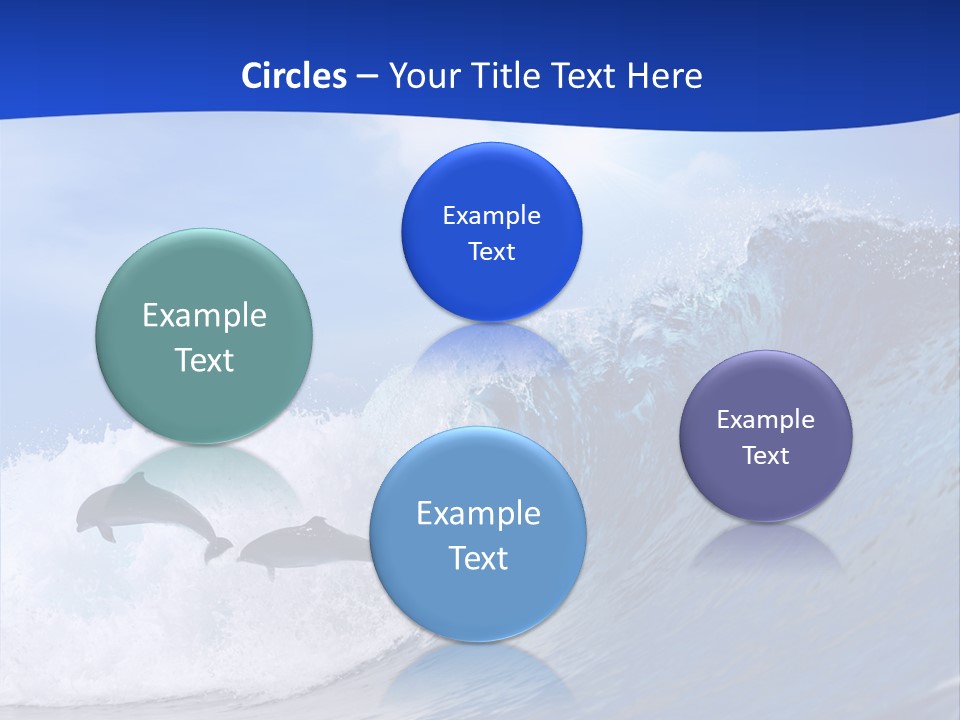 Circles – Your Title Text Here

Example Text

Example Text

Example Text

Example Text